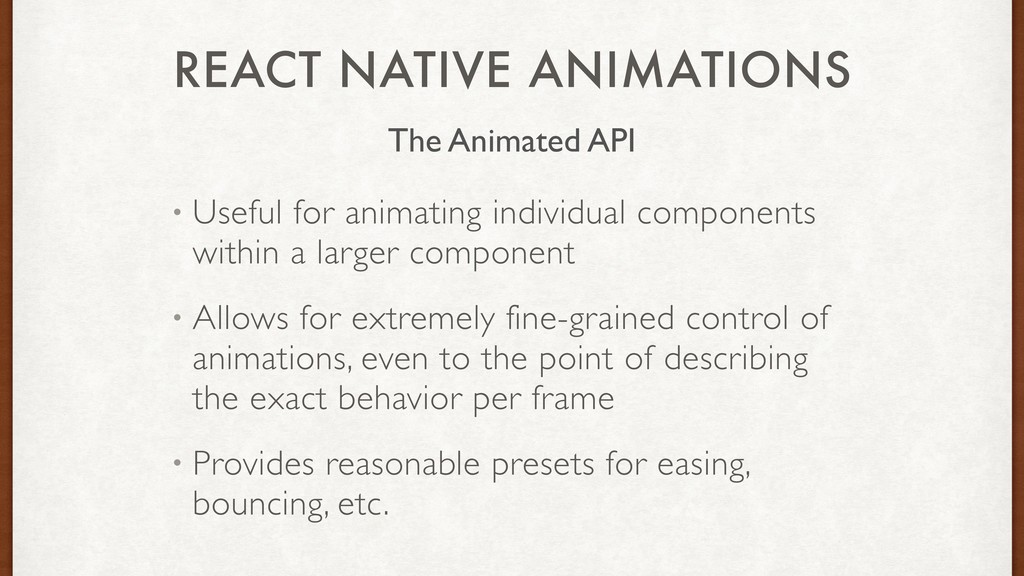 REACT NATIVE ANIMATIONS

The Animated API

• Useful for animating individual components within a larger component

• Allows for extremely fine-grained control of animations, even to the point of describing the exact behavior per frame

• Provides reasonable presets for easing, bouncing, etc.